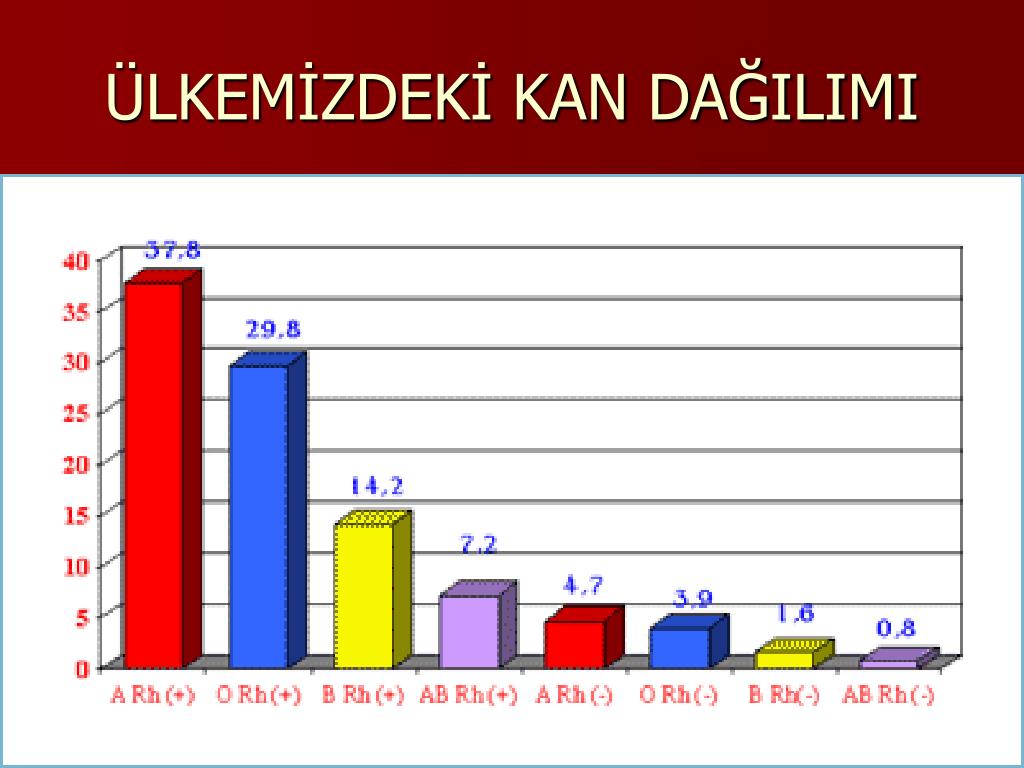 ÜLKEMİZDEKİ KAN DAĞILIMI

40
35
30
25
20
15
10
5
0

37,8
29,8
14,2
7,2
4,7
3,9
1,6
0,8

A Rh (+) O Rh (+) B Rh (+) AB Rh (+) A Rh (-) O Rh (-) B Rh (-) AB Rh (-)